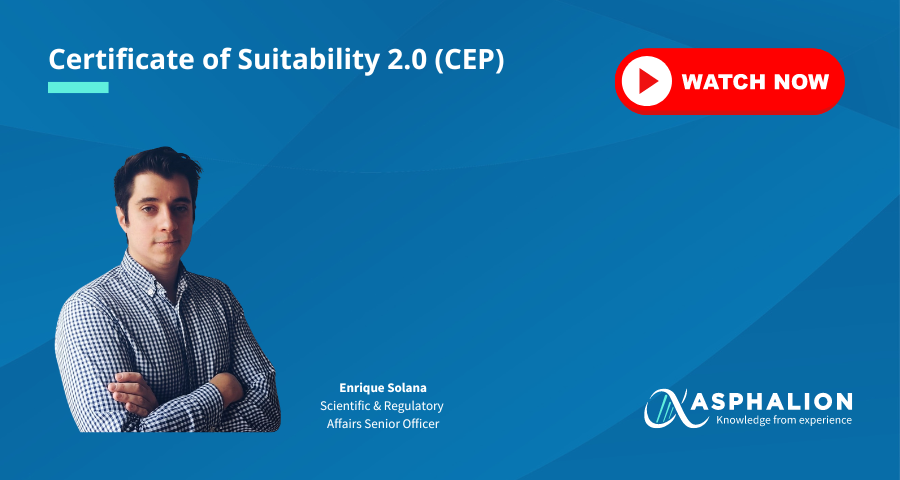 Certificate of Suitability 2.0 (CEP)

WATCH NOW

Enrique Solana
Scientific & Regulatory Affairs Senior Officer

ASPHALION
Knowledge from experience